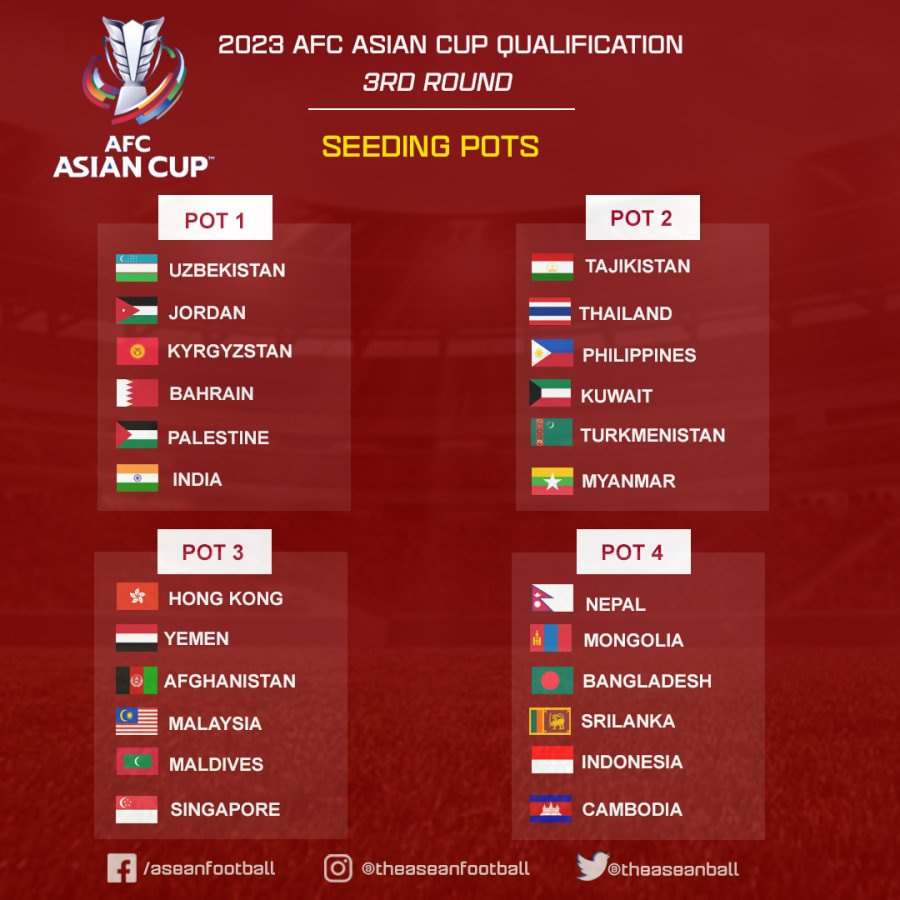 AFC ASIAN CUP

2023 AFC ASIAN CUP QUALIFICATION
3RD ROUND

SEEDING POTS

POT 1
UZBEKISTAN
JORDAN
KYRGYZSTAN
BAHRAIN
PALESTINE
INDIA

POT 2
TAJIKISTAN
THAILAND
PHILIPPINES
KUWAIT
TURKMENISTAN
MYANMAR

POT 3
HONG KONG
YEMEN
AFGHANISTAN
MALAYSIA
MALDIVES
SINGAPORE

POT 4
NEPAL
MONGOLIA
BANGLADESH
SRILANKA
INDONESIA
CAMBODIA

/aseanfootball @theaseanfootball @theaseanball